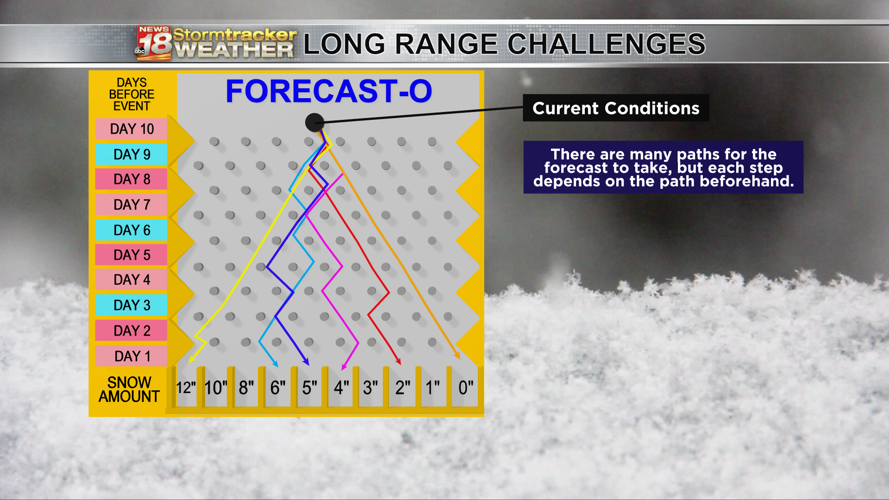 NEWS 18 abc Stormtracker WEATHER LONG RANGE CHALLENGES

DAYS BEFORE EVENT

FORECAST-O

Current Conditions

There are many paths for the forecast to take, but each step depends on the path beforehand.

DAY 10
DAY 9
DAY 8
DAY 7
DAY 6
DAY 5
DAY 4
DAY 3
DAY 2
DAY 1

SNOW AMOUNT

12" 10" 8" 6" 5" 4" 3" 2" 1" 0"